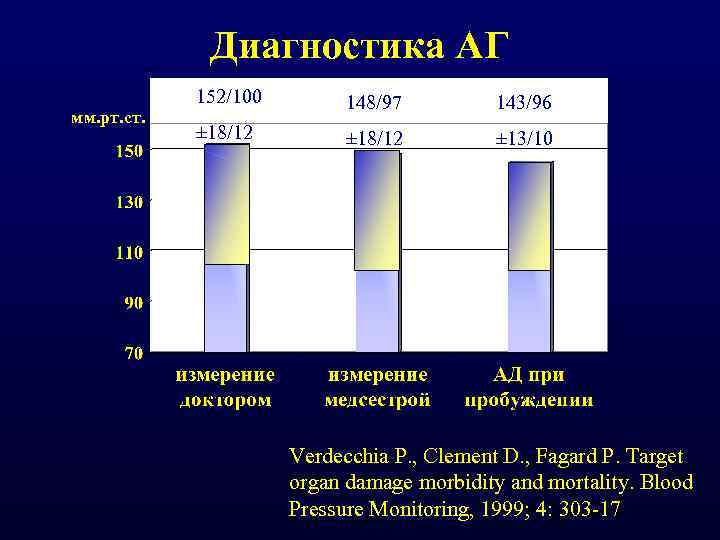 Диагностика АГ

мм.рт.ст.

152/100
±18/12

148/97
±18/12

143/96
±13/10

150
130
110
90
70

измерение доктором

измерение медсестрой

АД при пробуждении

Verdecchia P., Clement D., Fagard P. Target organ damage morbidity and mortality. Blood Pressure Monitoring, 1999; 4: 303-17